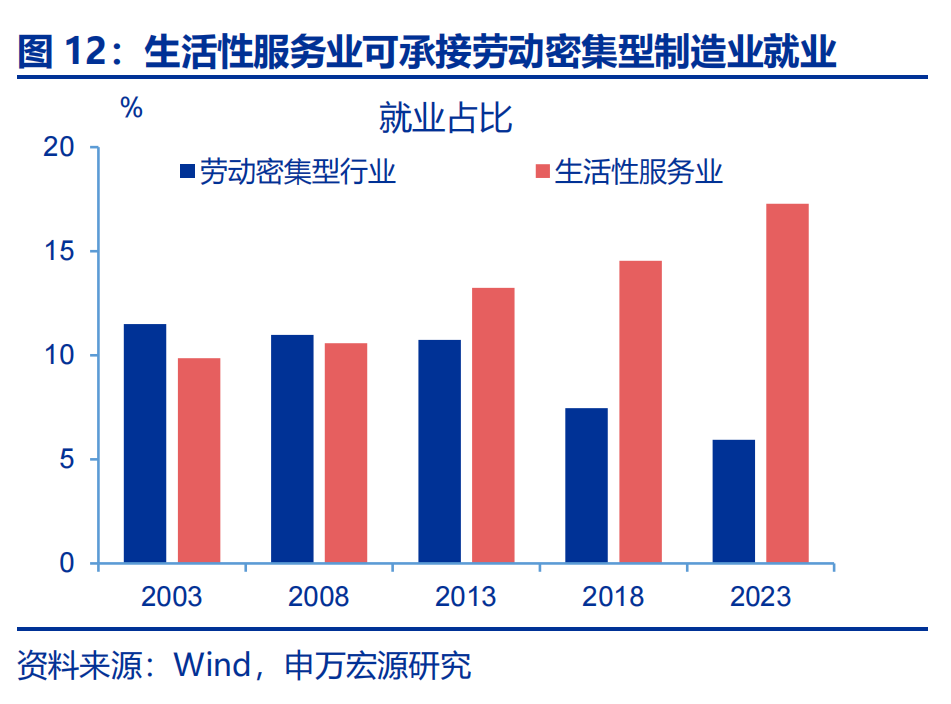 图 12：生活性服务业可承接劳动密集型制造业就业

%

就业占比

劳动密集型行业　生活性服务业

20
15
10
5
0

2003　2008　2013　2018　2023

资料来源：Wind，申万宏源研究